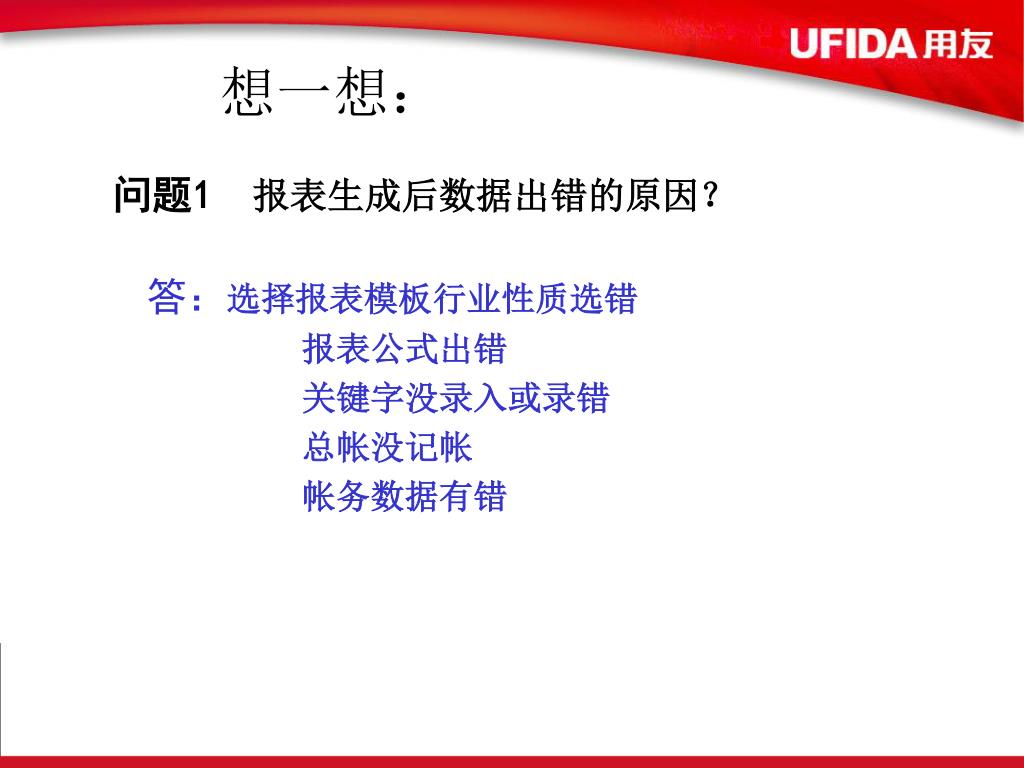 UFIDA用友

想一想：

问题1　报表生成后数据出错的原因？

答：选择报表模板行业性质选错
报表公式出错
关键字没录入或录错
总帐没记帐
帐务数据有错